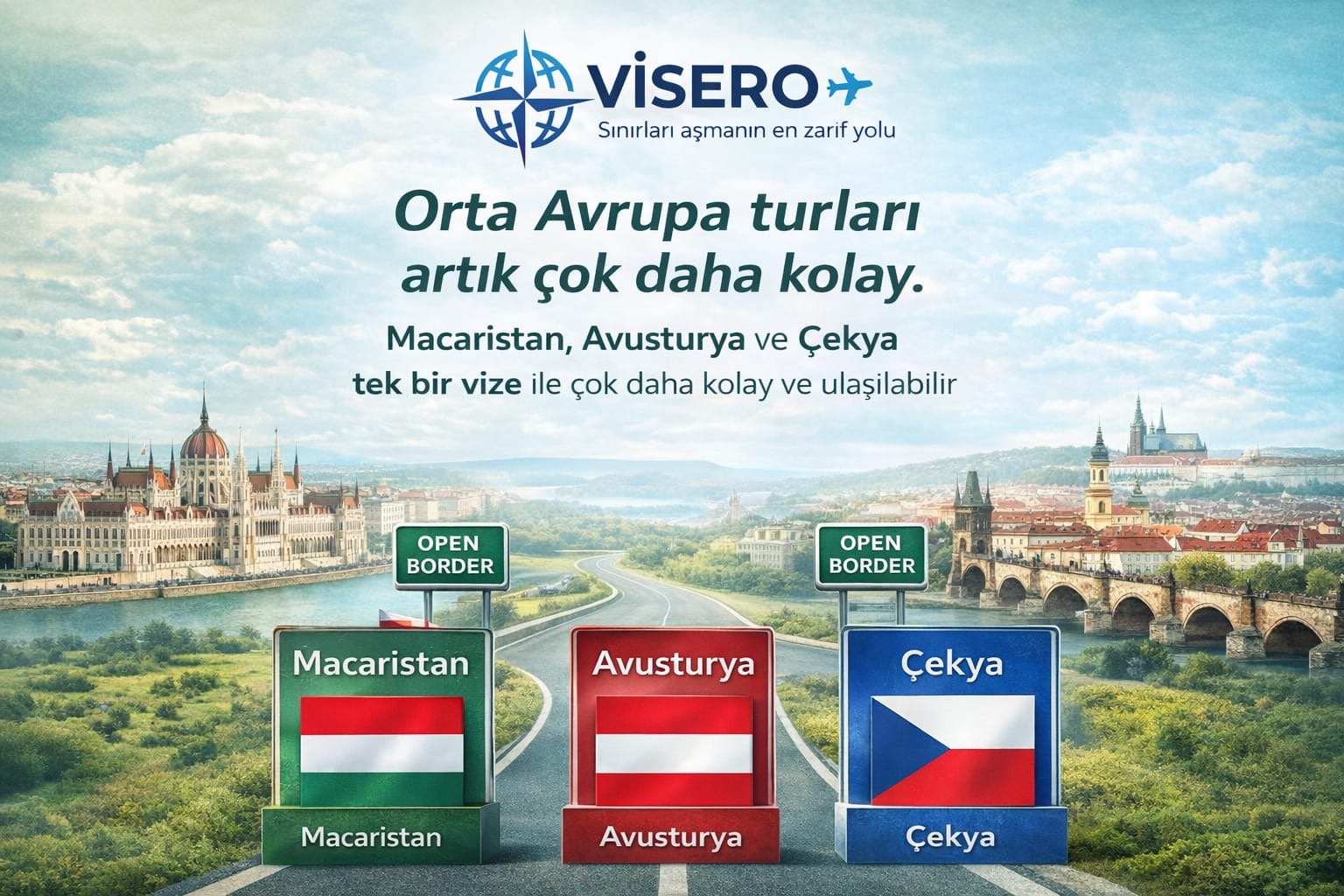 VİSERO
Sınırları aşmanın en zarif yolu

Orta Avrupa turları artık çok daha kolay.

Macaristan, Avusturya ve Çekya tek bir vize ile çok daha kolay ve ulaşilabilir

OPEN BORDER

OPEN BORDER

Macaristan

Macaristan

Avusturya

Avusturya

Çekya

Çekya